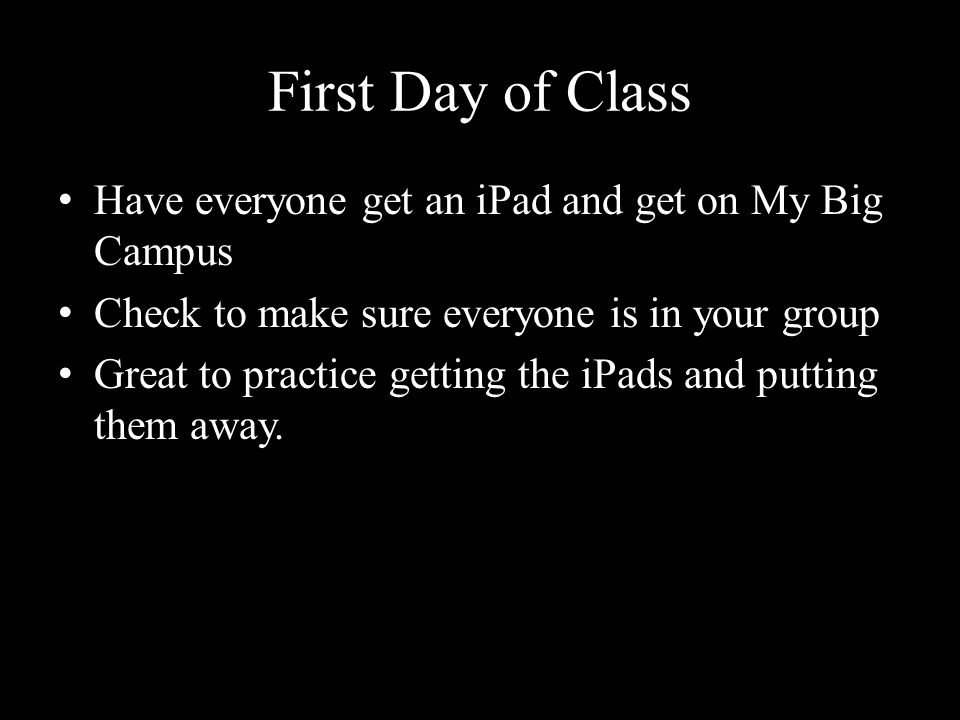 First Day of Class

• Have everyone get an iPad and get on My Big Campus
• Check to make sure everyone is in your group
• Great to practice getting the iPads and putting them away.